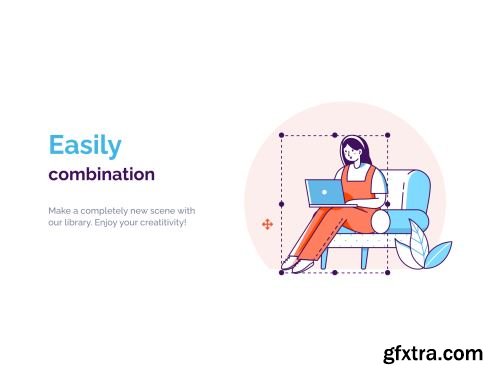 Easily
combination

Make a completely new scene with our library. Enjoy your creatitivity!

gfxtra.com